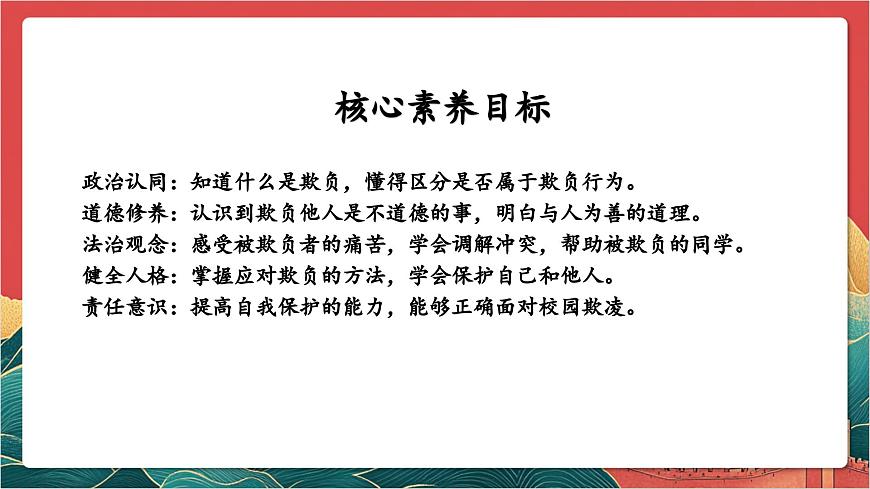 核心素养目标

政治认同：知道什么是欺负，懂得区分是否属于欺负行为。
道德修养：认识到欺负他人是不道德的事，明白与人为善的道理。
法治观念：感受被欺负者的痛苦，学会调解冲突，帮助被欺负的同学。
健全人格：掌握应对欺负的方法，学会保护自己和他人。
责任意识：提高自我保护的能力，能够正确面对校园欺凌。